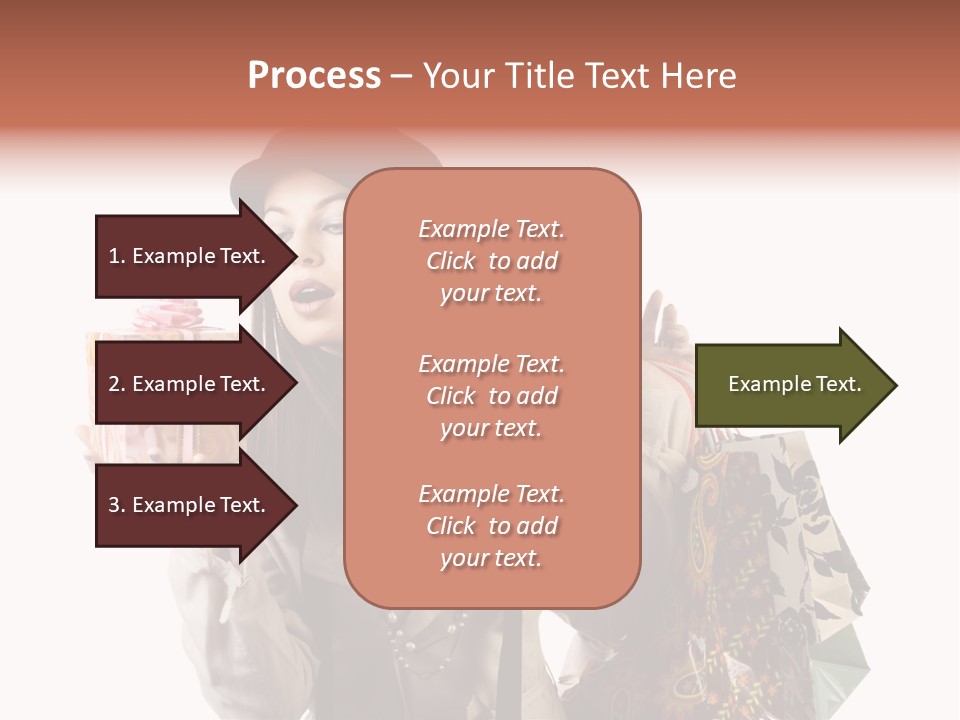 Process – Your Title Text Here

1. Example Text.

2. Example Text.

3. Example Text.

Example Text. Click to add your text.

Example Text. Click to add your text.

Example Text. Click to add your text.

Example Text.